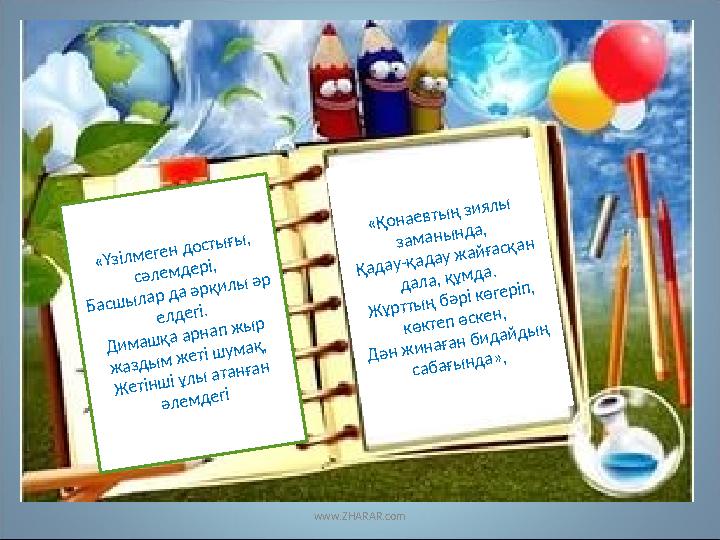 «Үзілмеген достығы, сәлемдері,
Басшылар да әрқилы әр елдегі.
Димашқа арнап жыр жаздым жеті шумақ,
Жетінші ұлы атанған әлемдегі

«Қонаевтың зиялы заманында,
Қадау-қадау жайғасқан дала, құмда.
Жұрттың бәрі көгеріп, көктеп өскен,
Дән жинаған бидайдың сабағында»,

www.ZHARAR.com